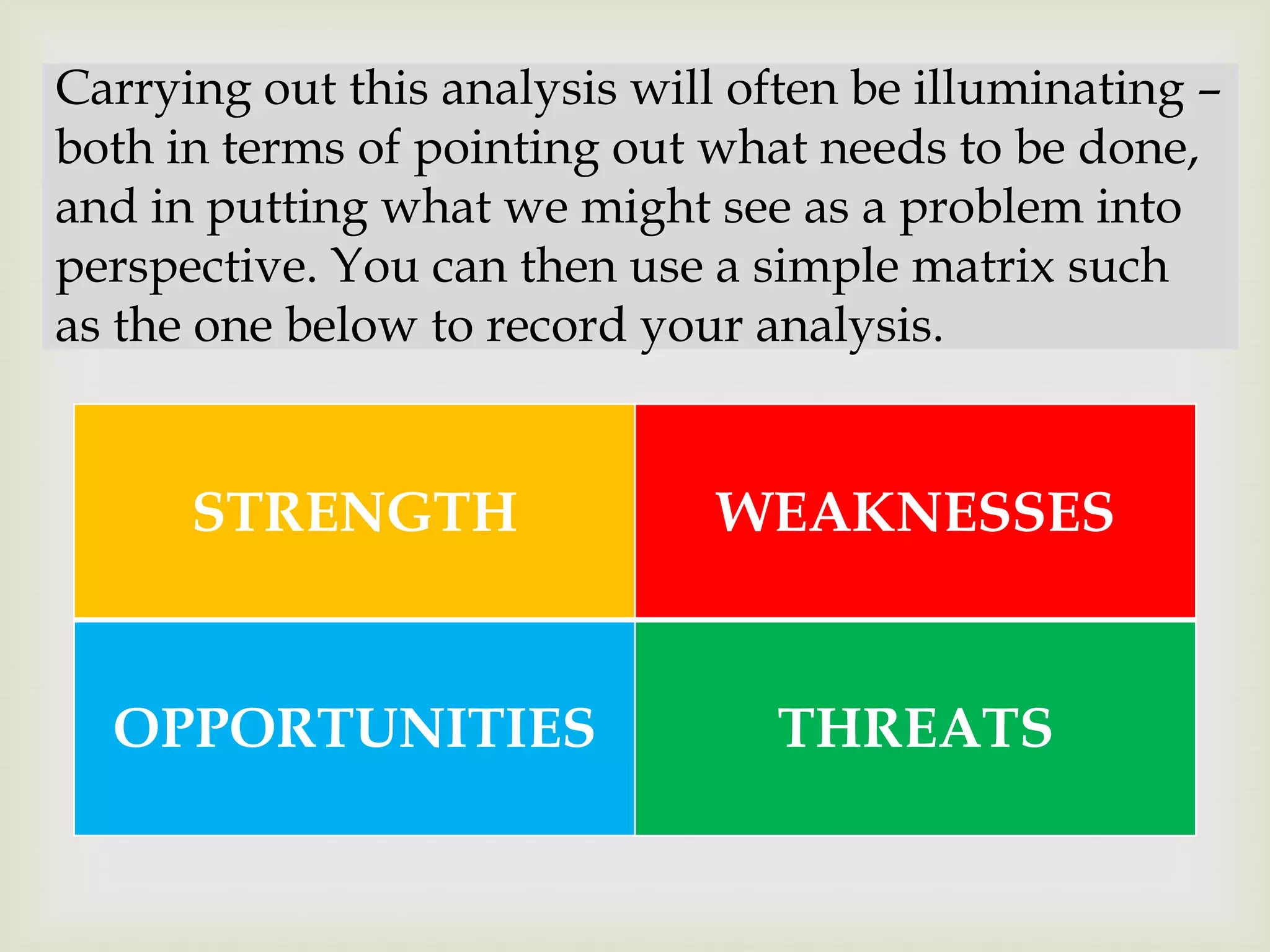 Carrying out this analysis will often be illuminating – both in terms of pointing out what needs to be done, and in putting what we might see as a problem into perspective. You can then use a simple matrix such as the one below to record your analysis.

| STRENGTH | WEAKNESSES |
|---|---|
| OPPORTUNITIES | THREATS |